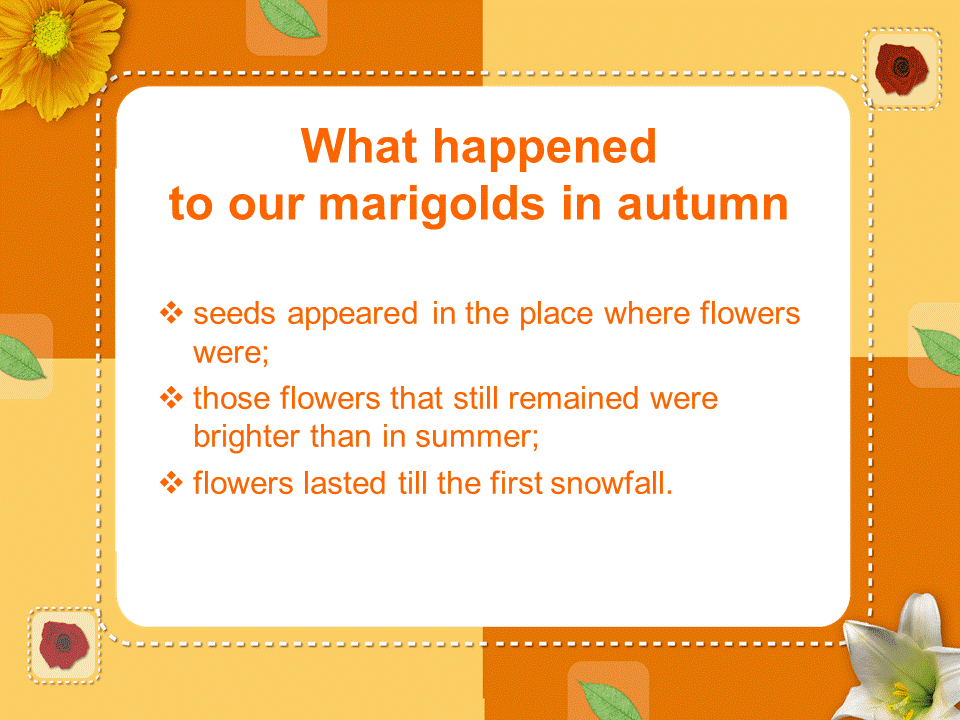 What happened to our marigolds in autumn

❖ seeds appeared in the place where flowers were;

❖ those flowers that still remained were brighter than in summer;

❖ flowers lasted till the first snowfall.